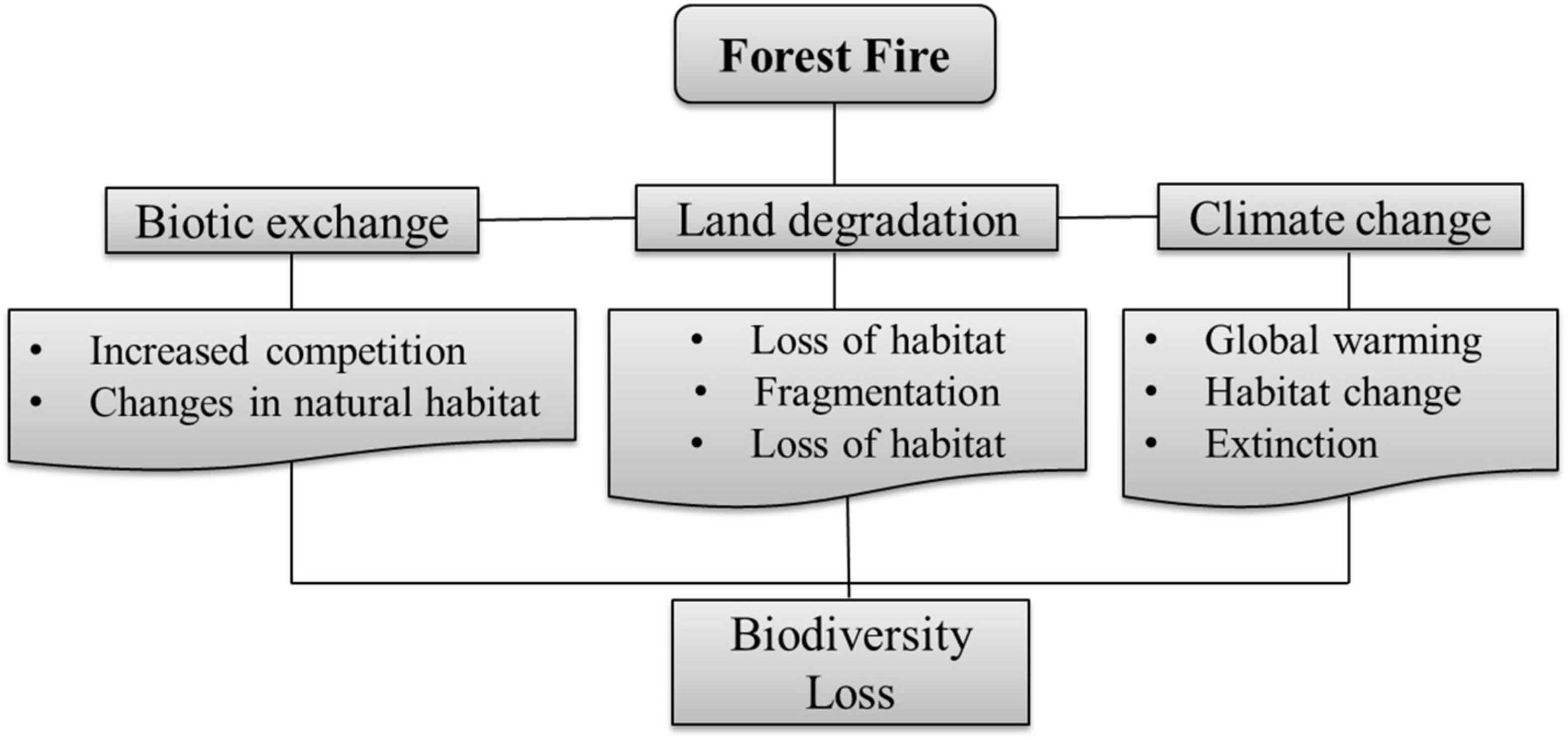 Forest Fire

Biotic exchange

Land degradation

Climate change

• Increased competition
• Changes in natural habitat

• Loss of habitat
• Fragmentation
• Loss of habitat

• Global warming
• Habitat change
• Extinction

Biodiversity Loss